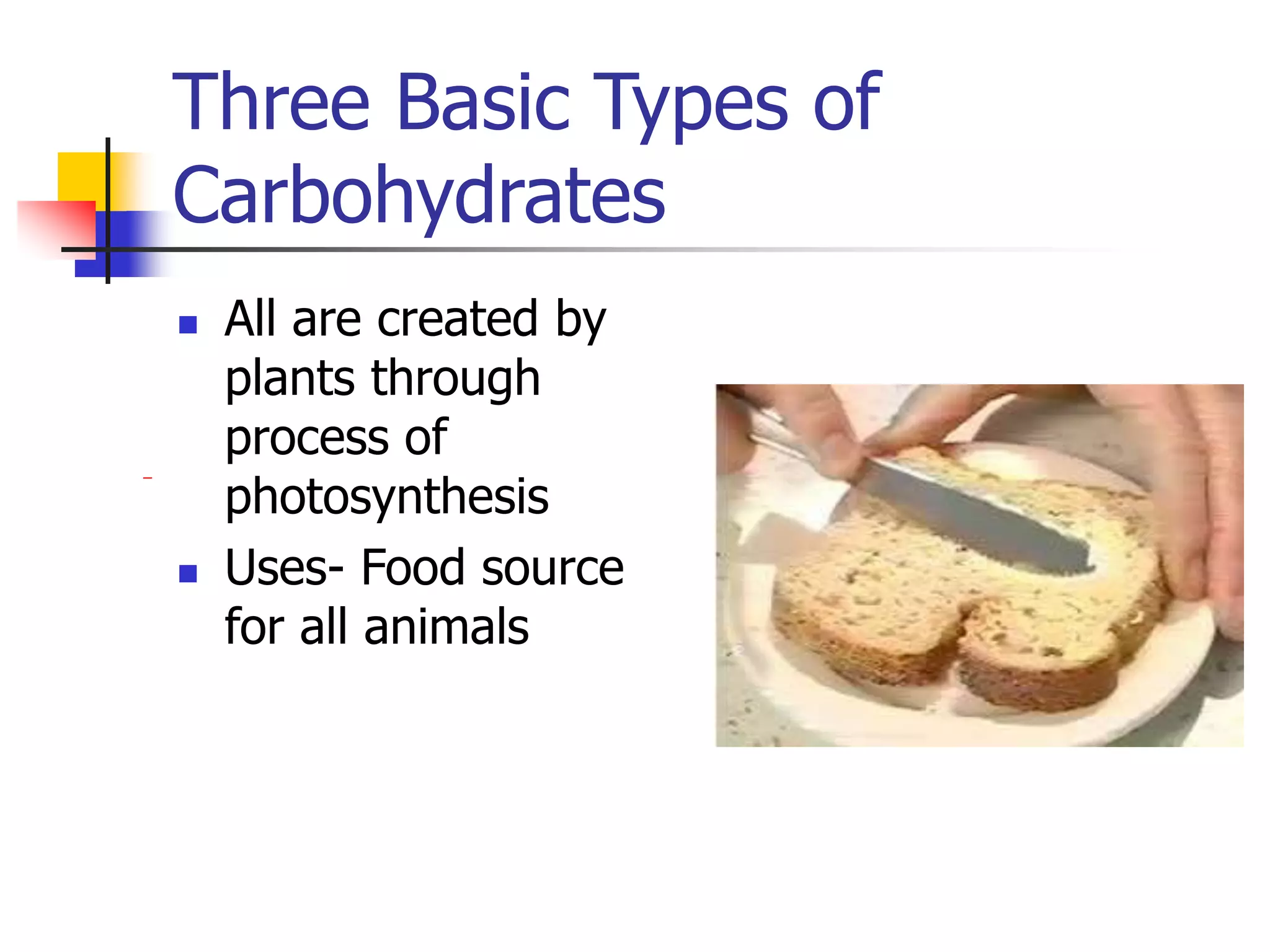 Three Basic Types of Carbohydrates

- All are created by plants through process of photosynthesis
- Uses- Food source for all animals